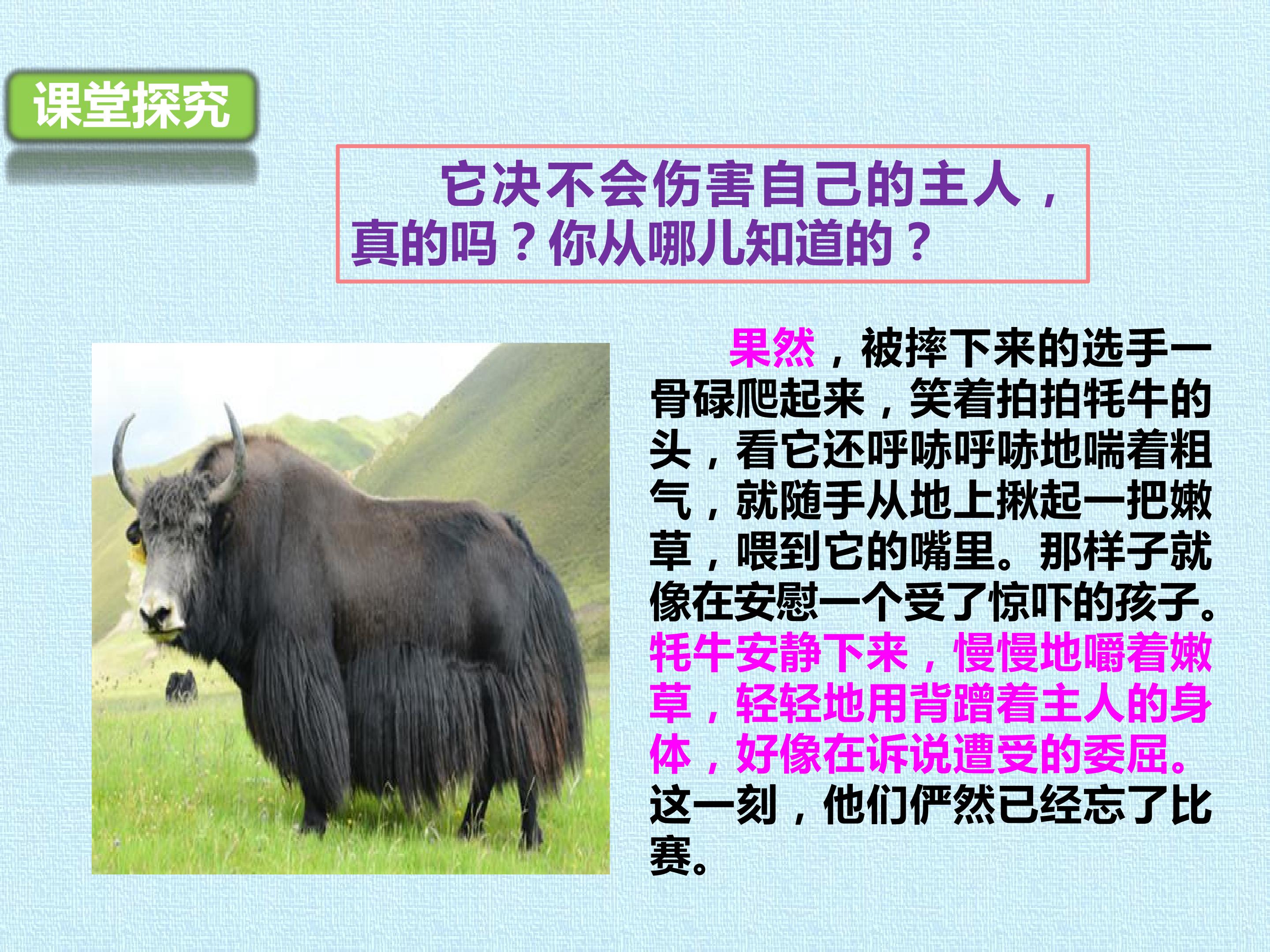 课堂探究

它决不会伤害自己的主人，真的吗？你从哪儿知道的？

果然，被摔下来的选手一骨碌爬起来，笑着拍拍牦牛的头，看它还呼哧呼哧地喘着粗气，就随手从地上揪起一把嫩草，喂到它的嘴里。那样子就像在安慰一个受了惊吓的孩子。牦牛安静下来，慢慢地嚼着嫩草，轻轻地用背蹭着主人的身体，好像在诉说遭受的委屈。这一刻，他们俨然已经忘了比赛。